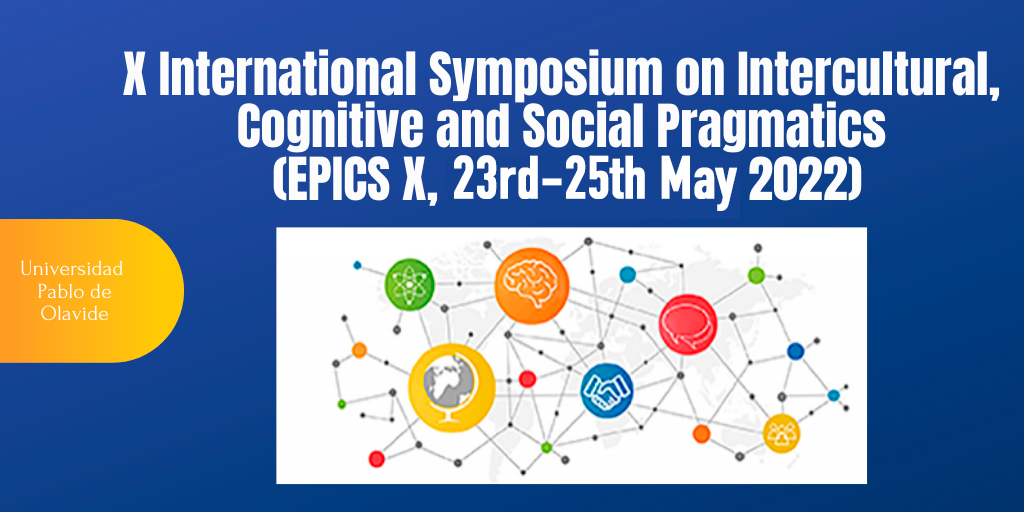 X International Symposium on Intercultural, Cognitive and Social Pragmatics (EPICS X, 23rd-25th May 2022)

Universidad Pablo de Olavide